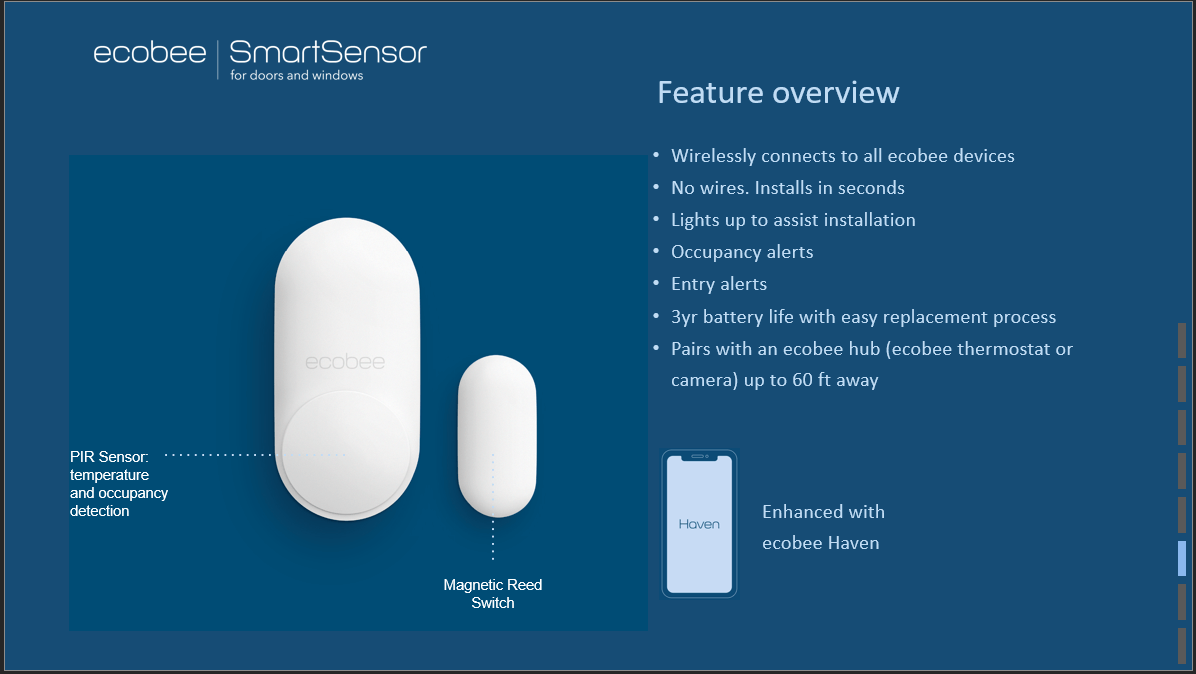 ecobee | SmartSensor
for doors and windows

ecobee

PIR Sensor: temperature and occupancy detection

Magnetic Reed Switch

Feature overview

• Wirelessly connects to all ecobee devices
• No wires. Installs in seconds
• Lights up to assist installation
• Occupancy alerts
• Entry alerts
• 3yr battery life with easy replacement process
• Pairs with an ecobee hub (ecobee thermostat or camera) up to 60 ft away

Haven

Enhanced with ecobee Haven